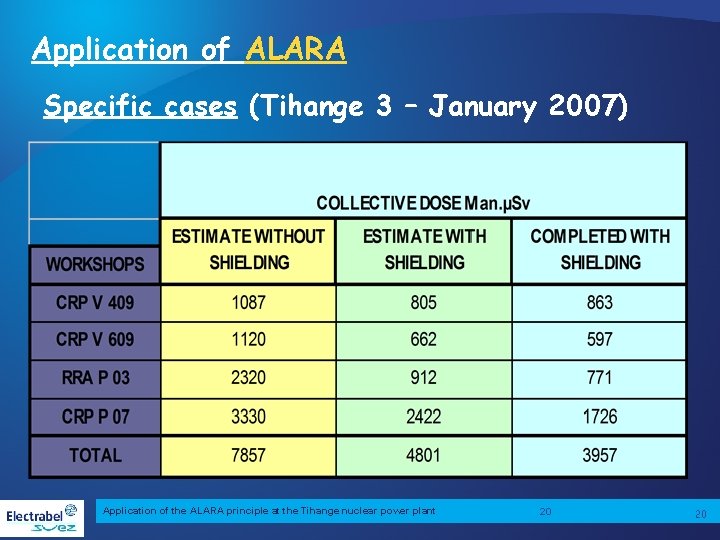 Application of ALARA

Specific cases (Tihange 3 – January 2007)

| | COLLECTIVE DOSE Man.µSv | | |
|---|---|---|---|
| WORKSHOPS | ESTIMATE WITHOUT SHIELDING | ESTIMATE WITH SHIELDING | COMPLETED WITH SHIELDING |
| CRP V 409 | 1087 | 805 | 863 |
| CRP V 609 | 1120 | 662 | 597 |
| RRA P 03 | 2320 | 912 | 771 |
| CRP P 07 | 3330 | 2422 | 1726 |
| TOTAL | 7857 | 4801 | 3957 |

Electrabel suez

Application of the ALARA principle at the Tihange nuclear power plant 20 20